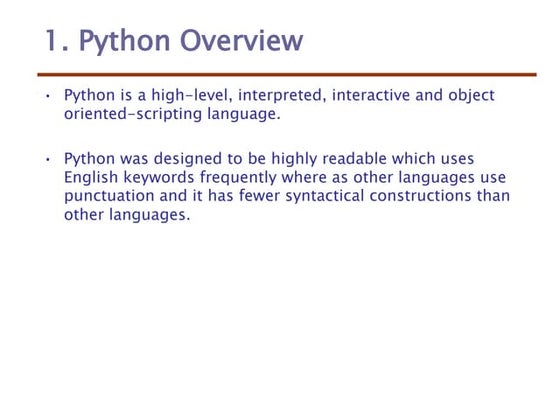 1. Python Overview

• Python is a high-level, interpreted, interactive and object oriented-scripting language.

• Python was designed to be highly readable which uses English keywords frequently where as other languages use punctuation and it has fewer syntactical constructions than other languages.